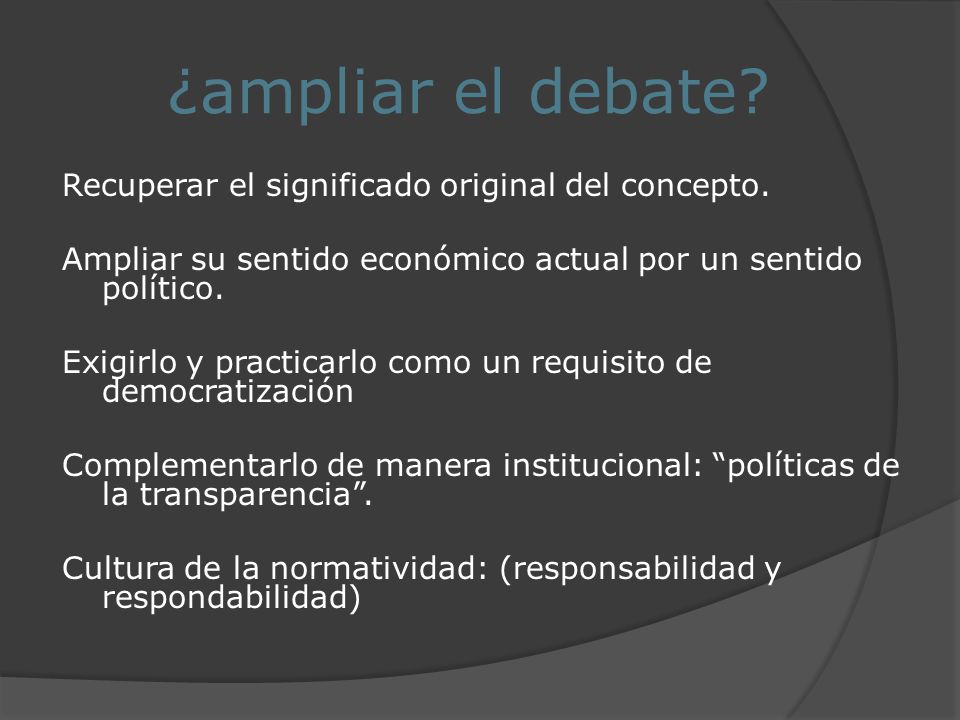 ¿ampliar el debate?

Recuperar el significado original del concepto.

Ampliar su sentido económico actual por un sentido político.

Exigirlo y practicarlo como un requisito de democratización

Complementarlo de manera institucional: “políticas de la transparencia”.

Cultura de la normatividad: (responsabilidad y respondabilidad)